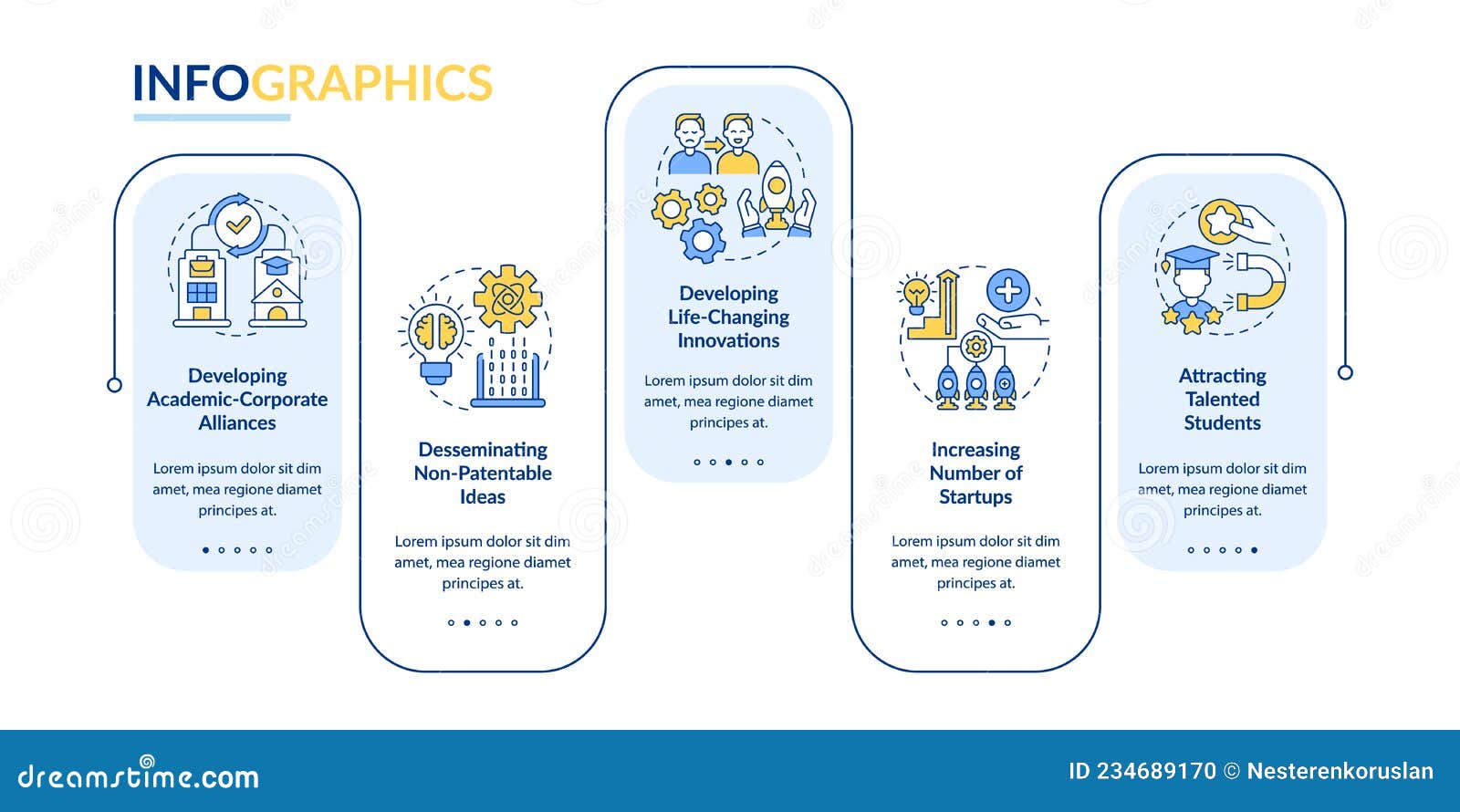 INFOGRAPHICS

Developing Academic-Corporate Alliances

Lorem ipsum dolor sit dim amet, mea regione diamet principes at.

Desseminating Non-Patentable Ideas

Lorem ipsum dolor sit dim amet, mea regione diamet principes at.

Developing Life-Changing Innovations

Lorem ipsum dolor sit dim amet, mea regione diamet principes at.

Increasing Number of Startups

Lorem ipsum dolor sit dim amet, mea regione diamet principes at.

Attracting Talented Students

Lorem ipsum dolor sit dim amet, mea regione diamet principes at.

dreamstime.com

ID 234689170 © Nesterenkoruslan